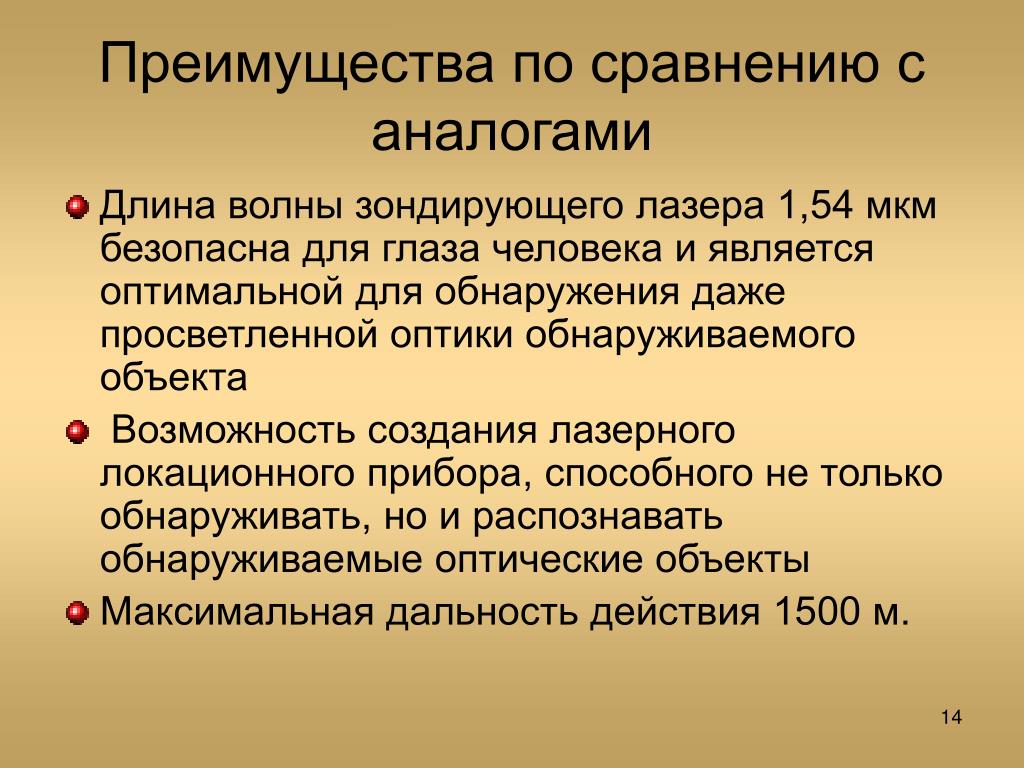 Преимущества по сравнению с аналогами

Длина волны зондирующего лазера 1,54 мкм безопасна для глаза человека и является оптимальной для обнаружения даже просветленной оптики обнаруживаемого объекта

Возможность создания лазерного локационного прибора, способного не только обнаруживать, но и распознавать обнаруживаемые оптические объекты

Максимальная дальность действия 1500 м.

14